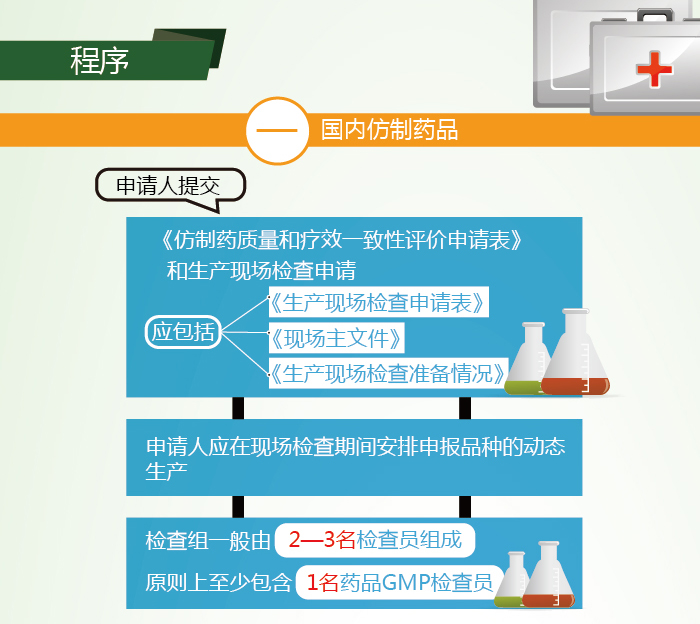 程序

一 国内仿制药品

申请人提交

《仿制药质量和疗效一致性评价申请表》和生产现场检查申请

应包括

《生产现场检查申请表》

《现场主文件》

《生产现场检查准备情况》

申请人应在现场检查期间安排申报品种的动态生产

检查组一般由 2—3名检查员组成

原则上至少包含 1名药品GMP检查员